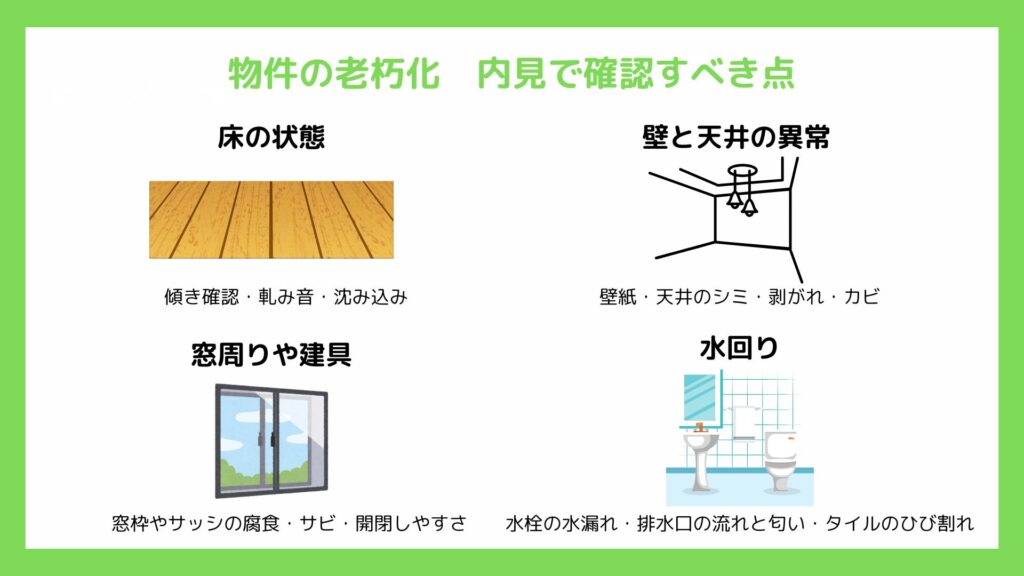 物件の老朽化　内見で確認すべき点

床の状態

傾き確認・軋み音・沈み込み

壁と天井の異常

壁紙・天井のシミ・剥がれ・カビ

窓周りや建具

窓枠やサッシの腐食・サビ・開閉しやすさ

水回り

水栓の水漏れ・排水口の流れと匂い・タイルのひび割れ